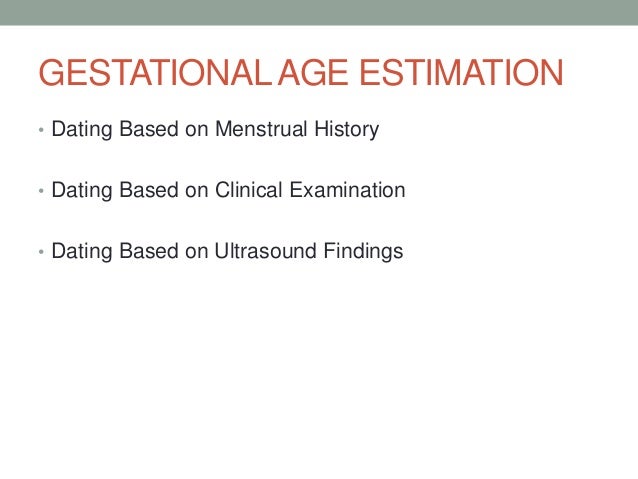 GESTATIONAL AGE ESTIMATION

• Dating Based on Menstrual History

• Dating Based on Clinical Examination

• Dating Based on Ultrasound Findings